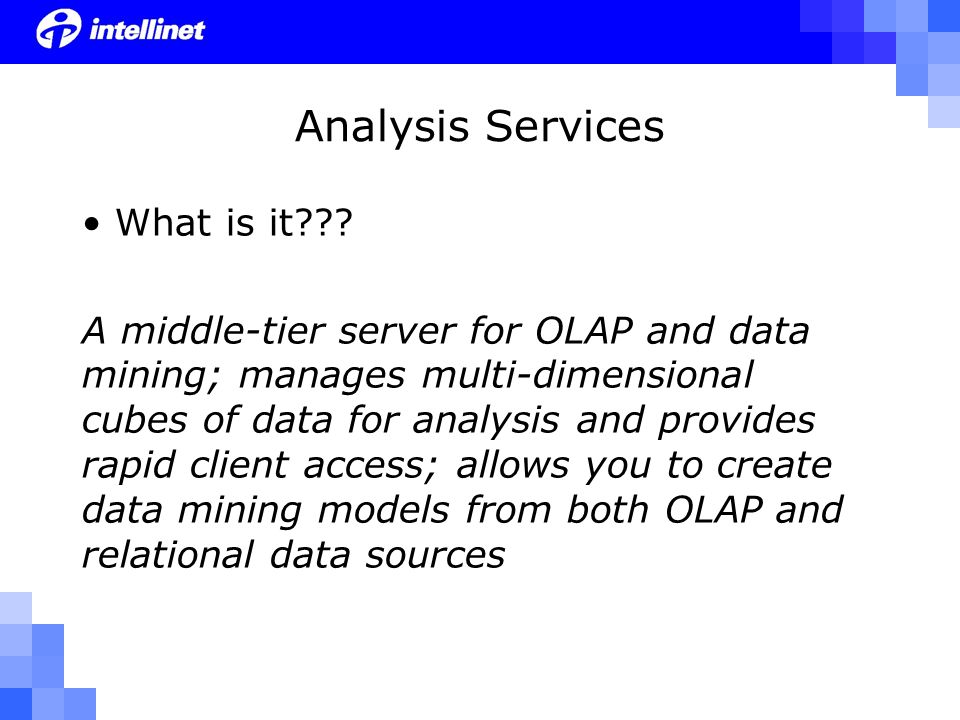 intellinet

Analysis Services

• What is it???

A middle-tier server for OLAP and data mining; manages multi-dimensional cubes of data for analysis and provides rapid client access; allows you to create data mining models from both OLAP and relational data sources